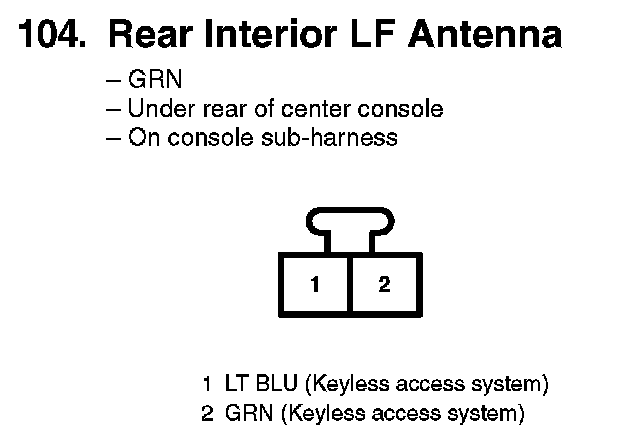 104. Rear Interior LF Antenna

– GRN
– Under rear of center console
– On console sub-harness

1
2

1 LT BLU (Keyless access system)
2 GRN (Keyless access system)